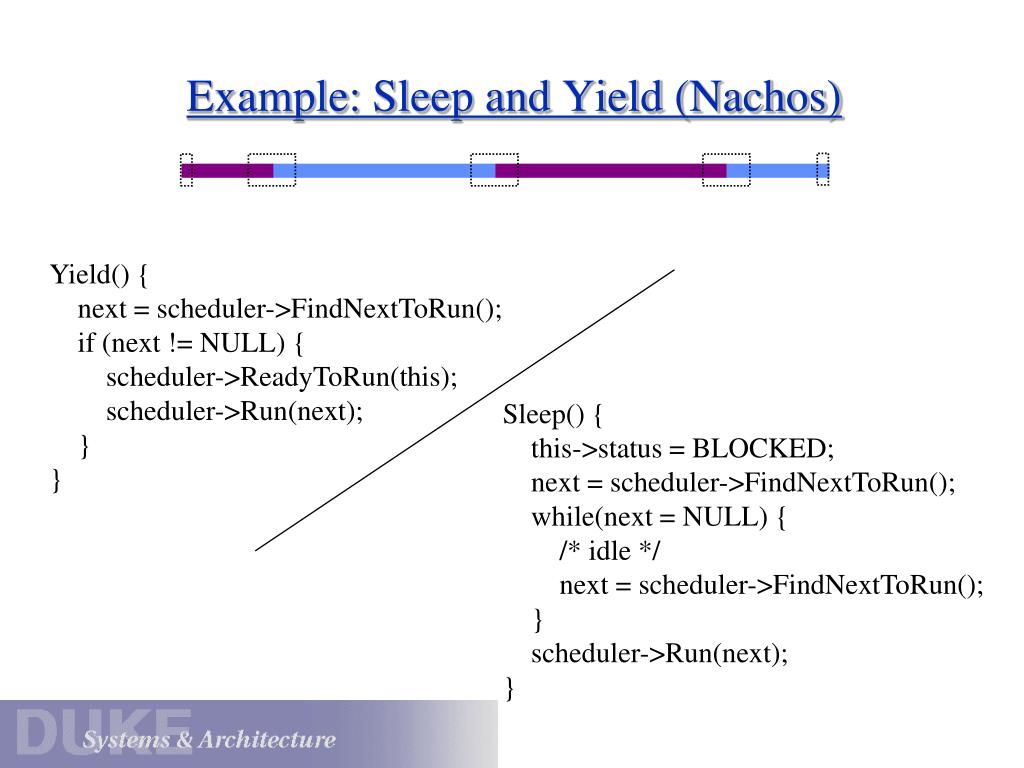 Example: Sleep and Yield (Nachos)

Yield() {
next = scheduler->FindNextToRun();
if (next != NULL) {
scheduler->ReadyToRun(this);
scheduler->Run(next);
}
}

Sleep() {
this->status = BLOCKED;
next = scheduler->FindNextToRun();
while(next = NULL) {
/* idle */
next = scheduler->FindNextToRun();
}
scheduler->Run(next);
}

DUKE
Systems & Architecture